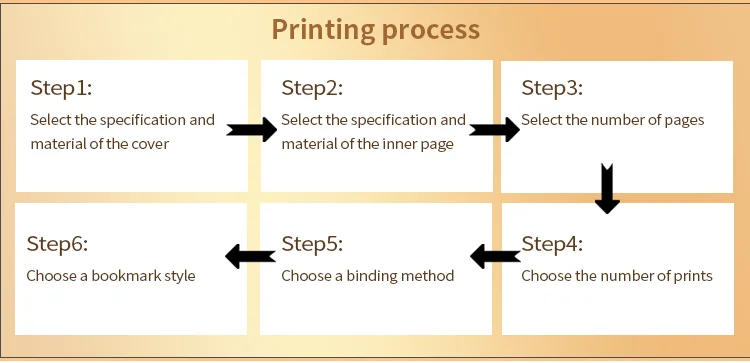 Printing process

Step1:
Select the specification and material of the cover

Step2:
Select the specification and material of the inner page

Step3:
Select the number of pages

Step4:
Choose the number of prints

Step5:
Choose a binding method

Step6:
Choose a bookmark style